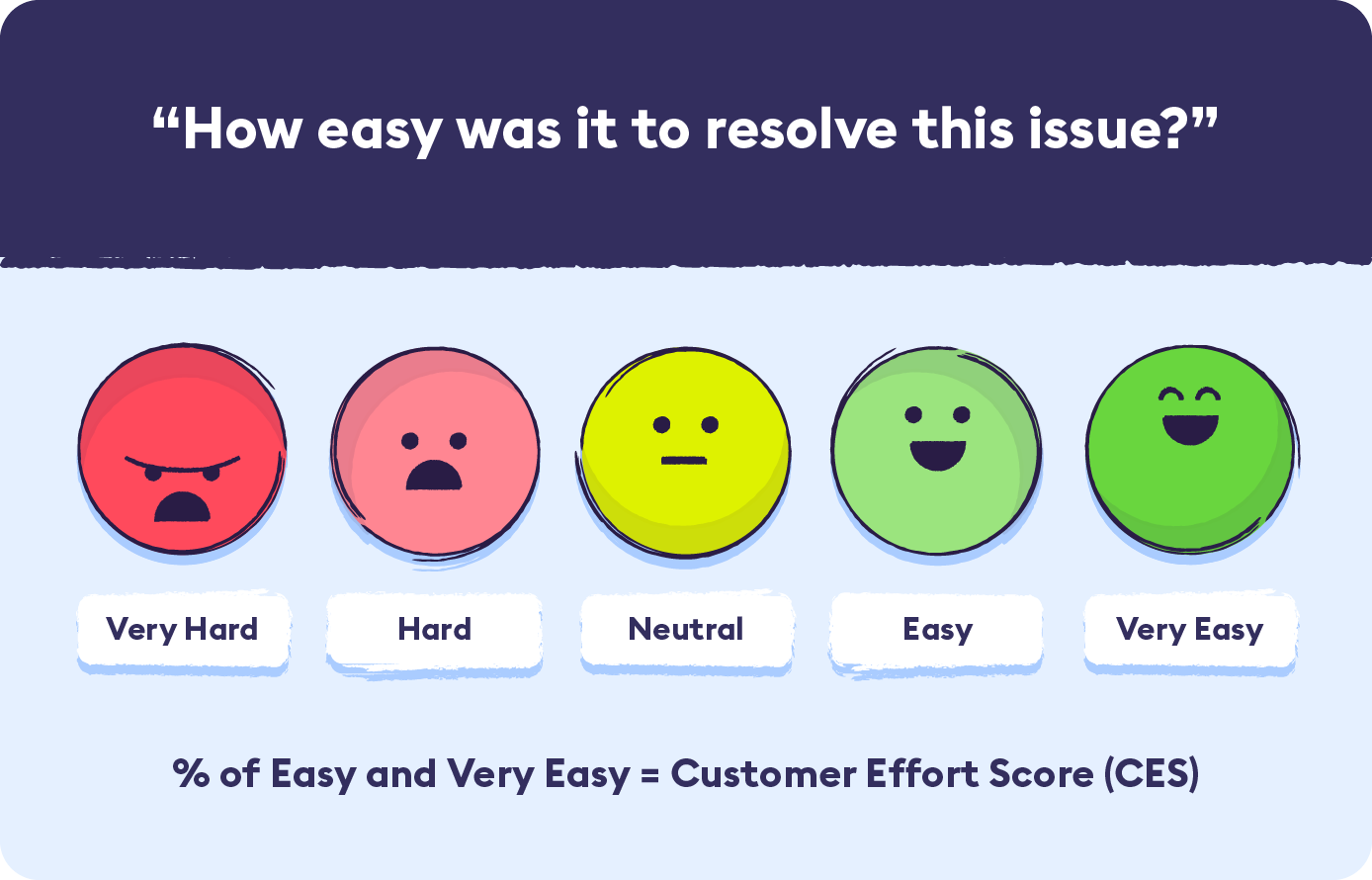 “How easy was it to resolve this issue?”

Very Hard

Hard

Neutral

Easy

Very Easy

% of Easy and Very Easy = Customer Effort Score (CES)